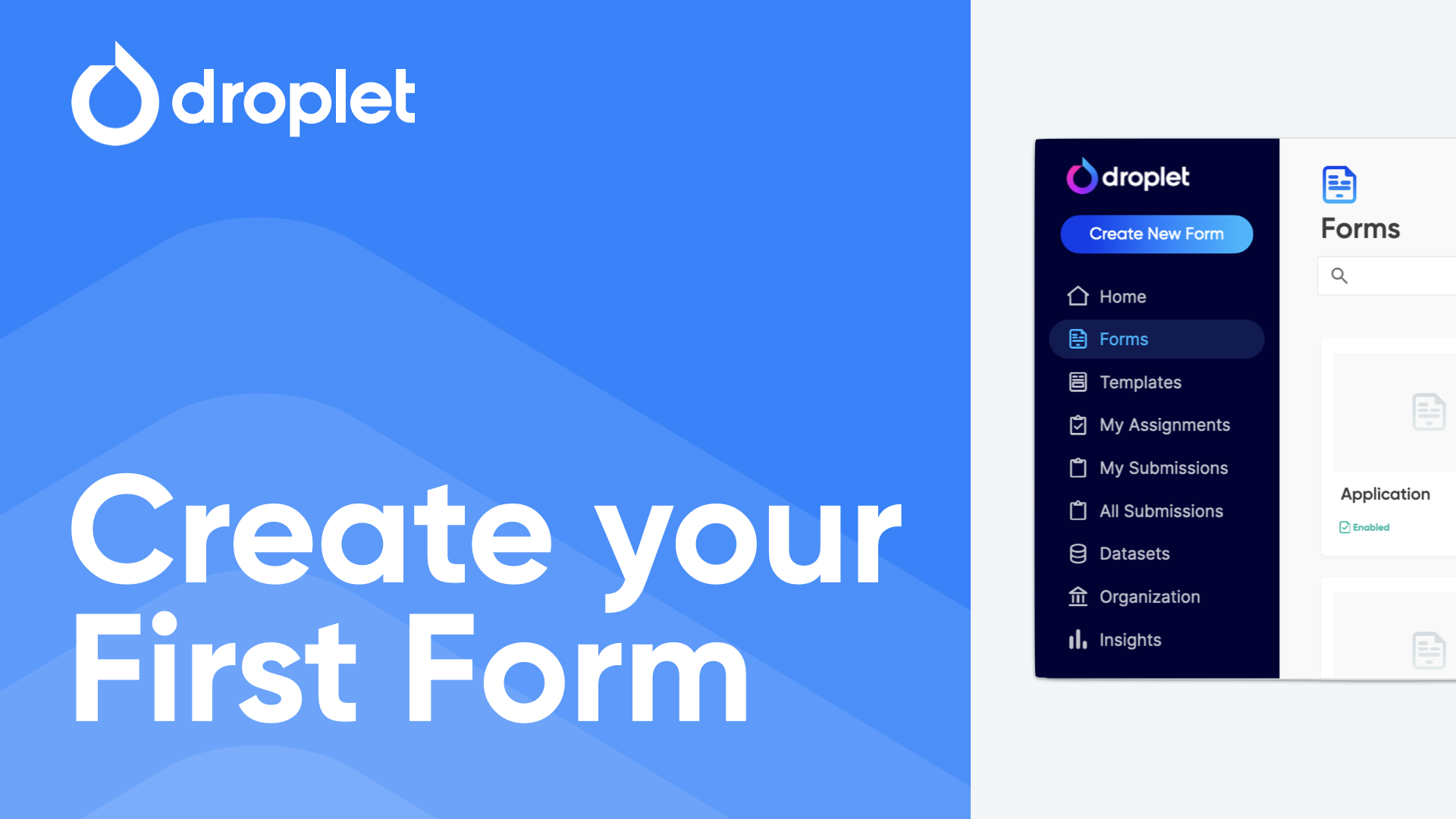 droplet

Create your First Form

droplet

Create New Form

Home

Forms

Templates

My Assignments

My Submissions

All Submissions

Datasets

Organization

Insights

Forms

Application

Enabled